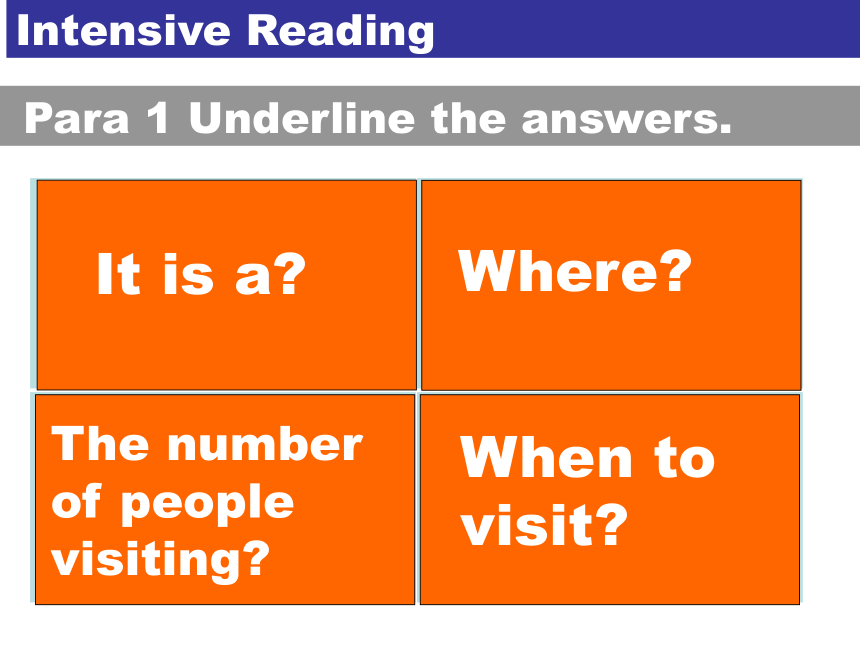 Intensive Reading

Para 1 Underline the answers.

It is a?

Where?

The number of people visiting?

When to visit?